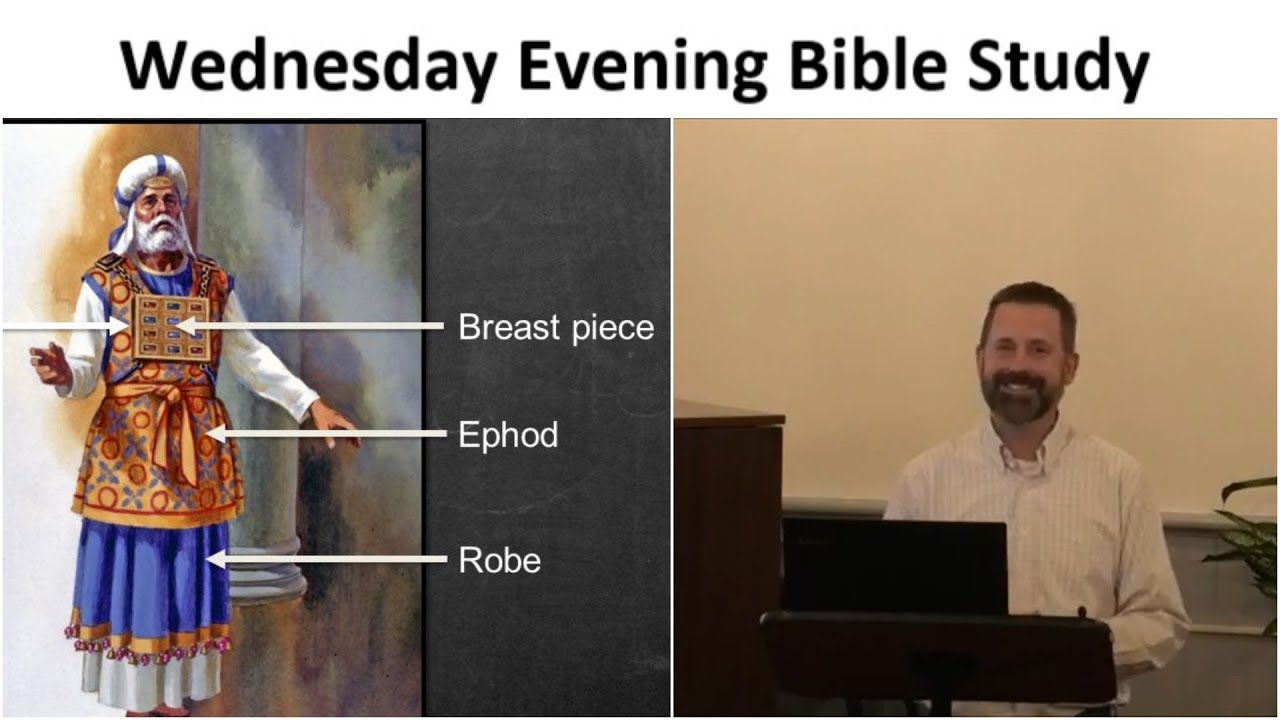 Wednesday Evening Bible Study

Breast piece

Ephod

Robe